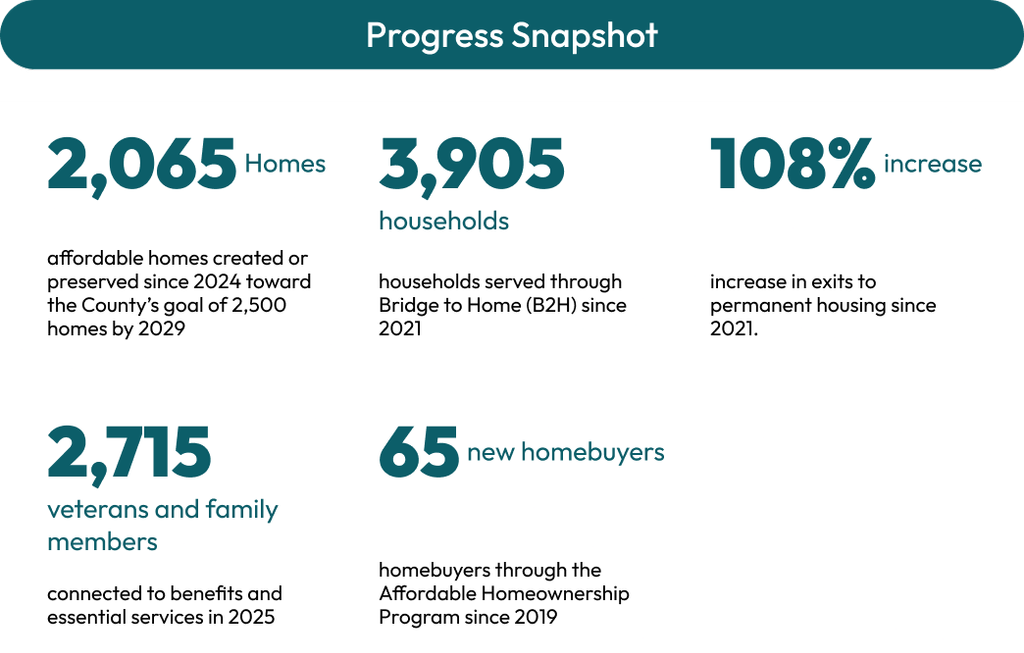 Progress Snapshot

2,065 Homes

affordable homes created or preserved since 2024 toward the County's goal of 2,500 homes by 2029

3,905 households

households served through Bridge to Home (B2H) since 2021

108% increase

increase in exits to permanent housing since 2021.

2,715 veterans and family members

connected to benefits and essential services in 2025

65 new homebuyers

homebuyers through the Affordable Homeownership Program since 2019